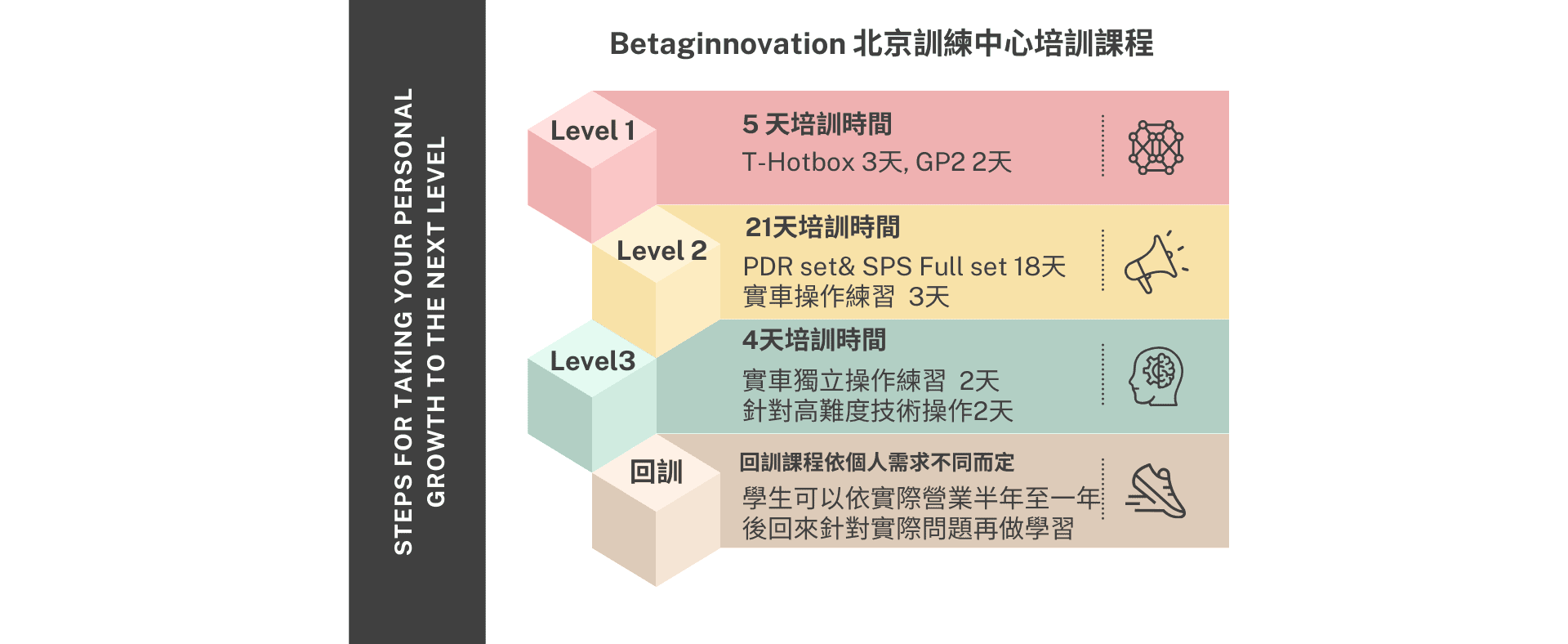 STEPS FOR TAKING YOUR PERSONAL GROWTH TO THE NEXT LEVEL

Betaginnovation 北京訓練中心培訓課程

Level 1

5 天培訓時間

T-Hotbox 3天, GP2 2天

Level 2

21天培訓時間

PDR set& SPS Full set 18天
實車操作練習 3天

Level3

4天培訓時間

實車獨立操作練習 2天
針對高難度技術操作2天

回訓

回訓課程依個人需求不同而定

學生可以依實際營業半年至一年後回來針對實際問題再做學習